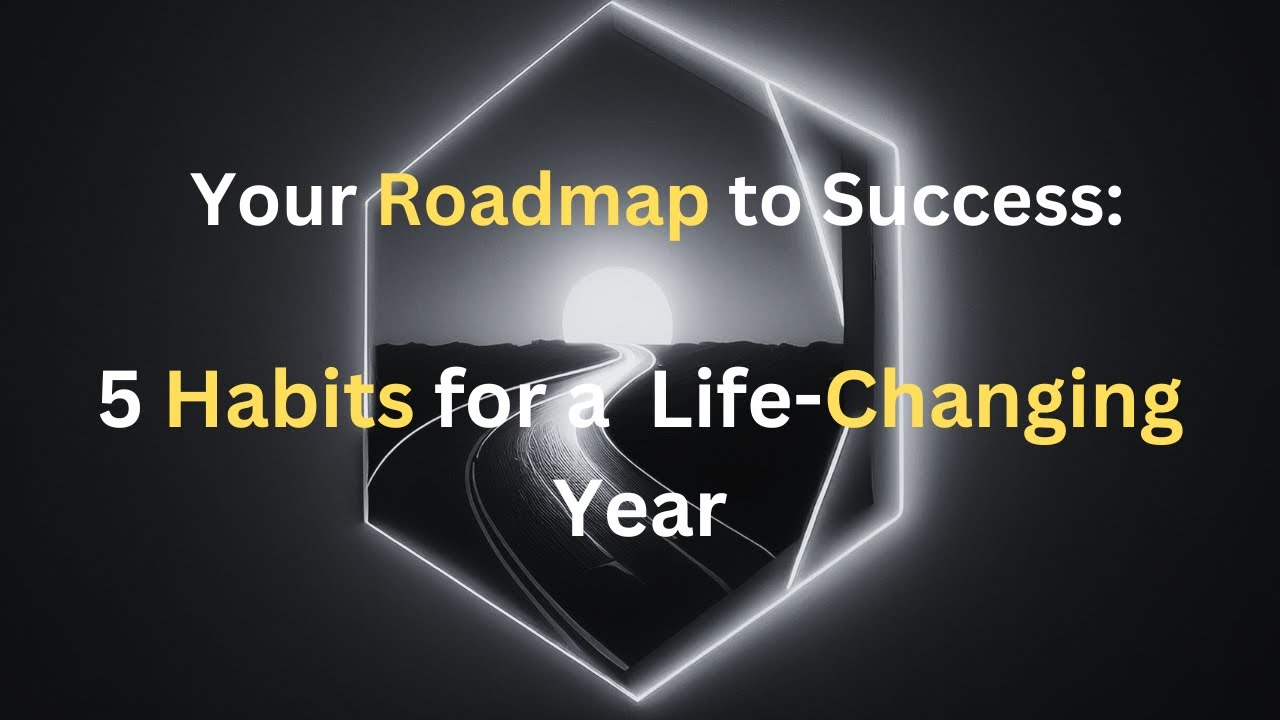 Your Roadmap to Success:

5 Habits for a Life-Changing Year